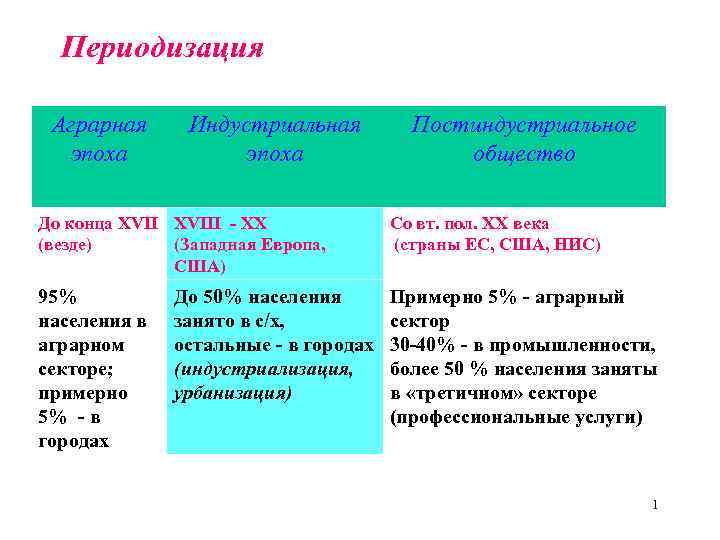 Периодизация

| Аграрная эпоха | Индустриальная эпоха | Постиндустриальное общество |
|---|---|---|
| До конца XVII (везде) | XVIII - XX (Западная Европа, США) | Со вт. пол. XX века (страны ЕС, США, НИС) |
| 95% населения в аграрном секторе; примерно 5% - в городах | До 50% населения занято в с/х, остальные - в городах (индустриализация, урбанизация) | Примерно 5% - аграрный сектор 30-40% - в промышленности, более 50 % населения заняты в «третичном» секторе (профессиональные услуги) |

1